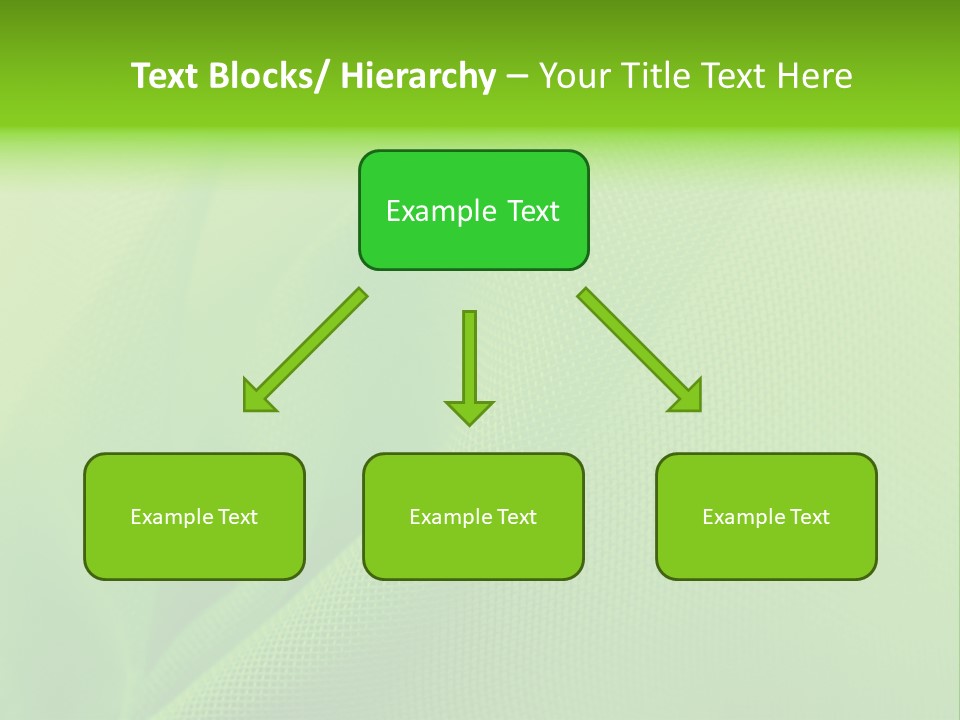 Text Blocks/ Hierarchy – Your Title Text Here

Example Text

Example Text

Example Text

Example Text